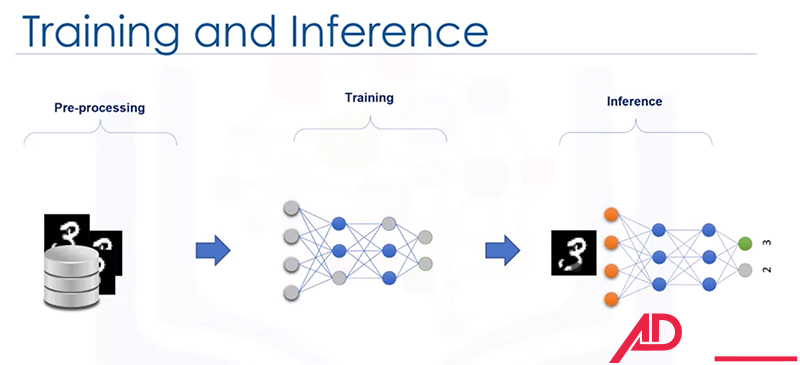 Training and Inference

Pre-processing

Training

Inference

3

2

AD